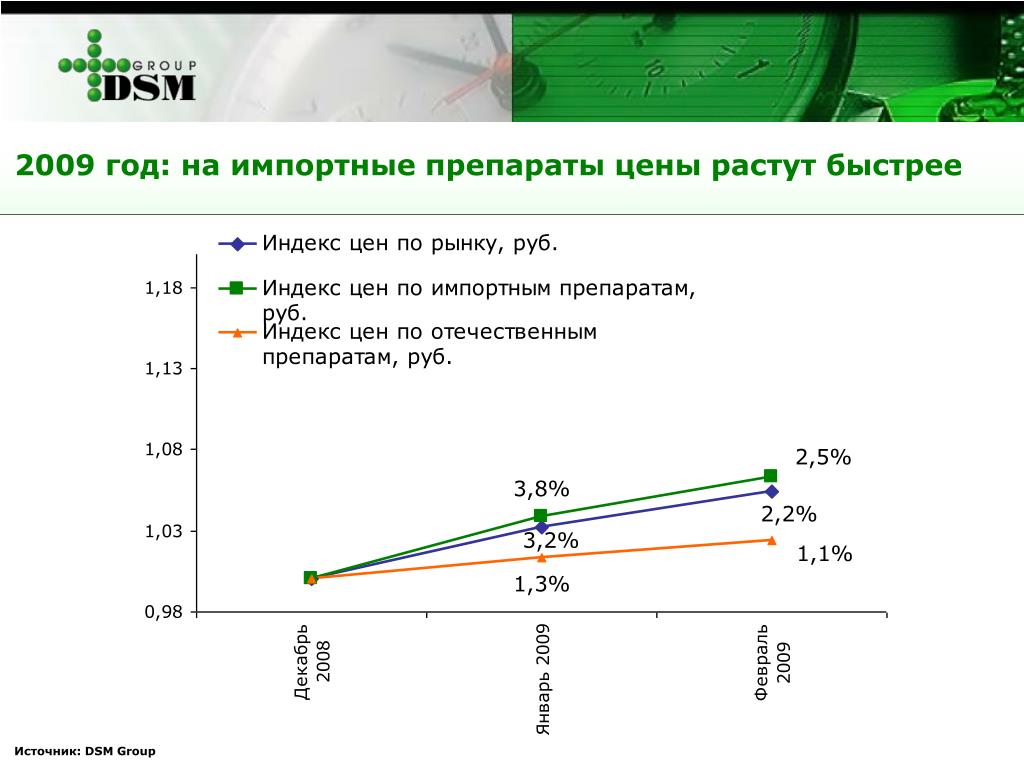 GROUP DSM

2009 год: на импортные препараты цены растут быстрее

Индекс цен по рынку, руб.

Индекс цен по импортным препаратам, руб.

Индекс цен по отечественным препаратам, руб.

1,18

1,13

1,08

1,03

0,98

3,8%

3,2%

1,3%

2,5%

2,2%

1,1%

Декабрь 2008

Январь 2009

Февраль 2009

Источник: DSM Group